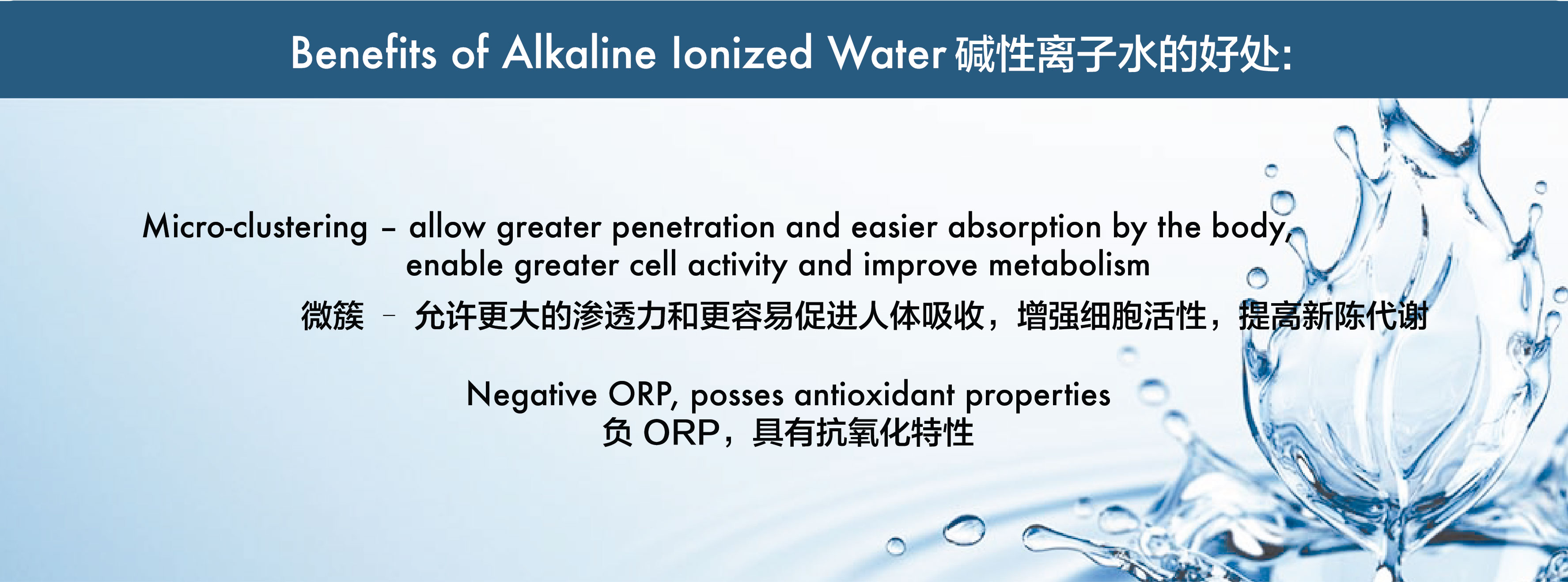 Benefits of Alkaline Ionized Water 碱性离子水的好处:

Micro-clustering – allow greater penetration and easier absorption by the body, enable greater cell activity and improve metabolism

微簇 – 允许更大的渗透力和更容易促进人体吸收，增强细胞活性，提高新陈代谢

Negative ORP, posses antioxidant properties
负 ORP，具有抗氧化特性